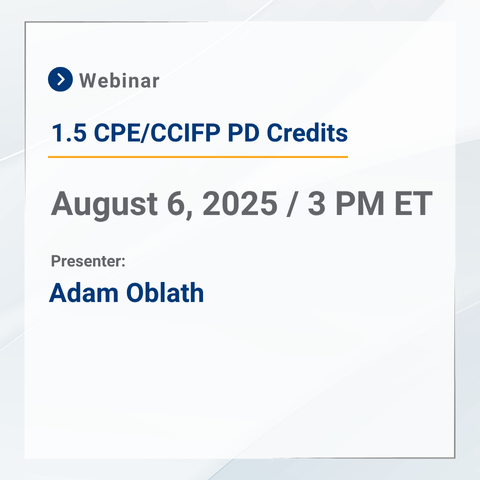 Webinar

1.5 CPE/CCIFP PD Credits

August 6, 2025 / 3 PM ET

Presenter:

Adam Oblath